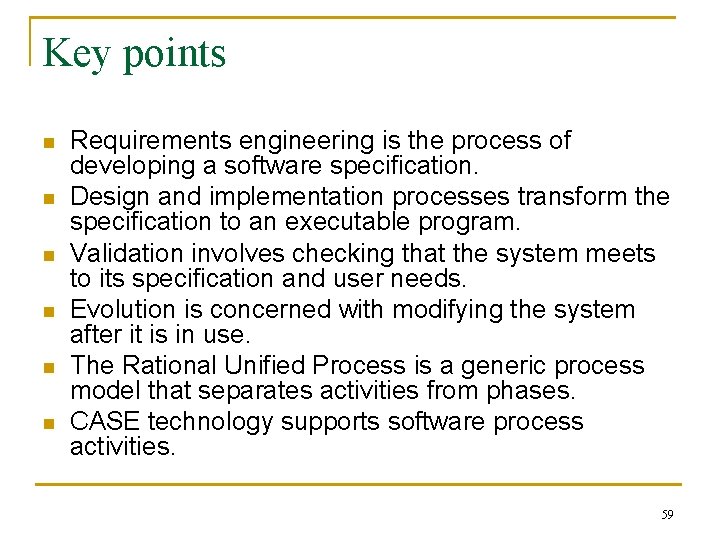 Key points

- Requirements engineering is the process of developing a software specification.
- Design and implementation processes transform the specification to an executable program.
- Validation involves checking that the system meets to its specification and user needs.
- Evolution is concerned with modifying the system after it is in use.
- The Rational Unified Process is a generic process model that separates activities from phases.
- CASE technology supports software process activities.

59